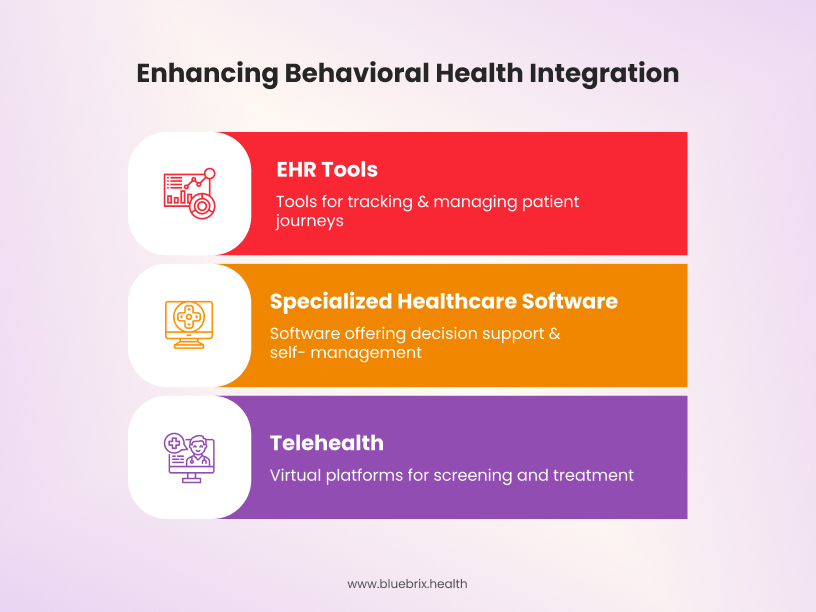 Enhancing Behavioral Health Integration

EHR Tools

Tools for tracking & managing patient journeys

Specialized Healthcare Software

Software offering decision support & self- management

Telehealth

Virtual platforms for screening and treatment

www.bluebrix.health